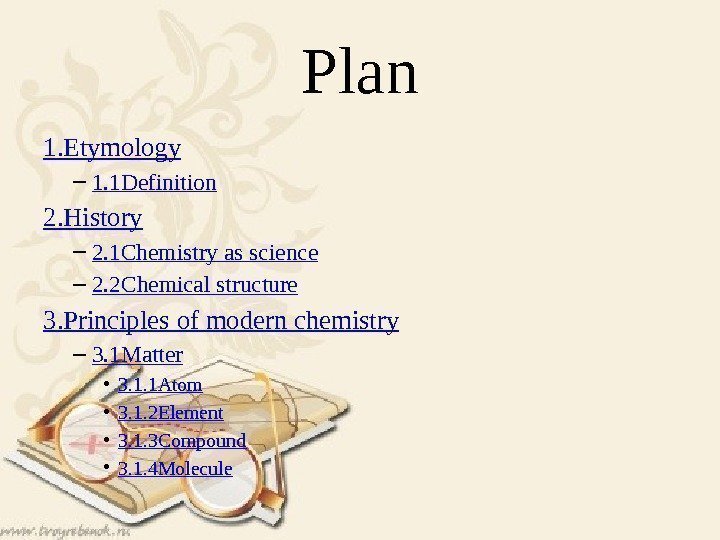 Plan

1.Etymology
– 1.1Definition
2.History
– 2.1Chemistry as science
– 2.2Chemical structure
3.Principles of modern chemistry
– 3.1Matter
• 3.1.1Atom
• 3.1.2Element
• 3.1.3Compound
• 3.1.4Molecule

www.troyrebenok.ru